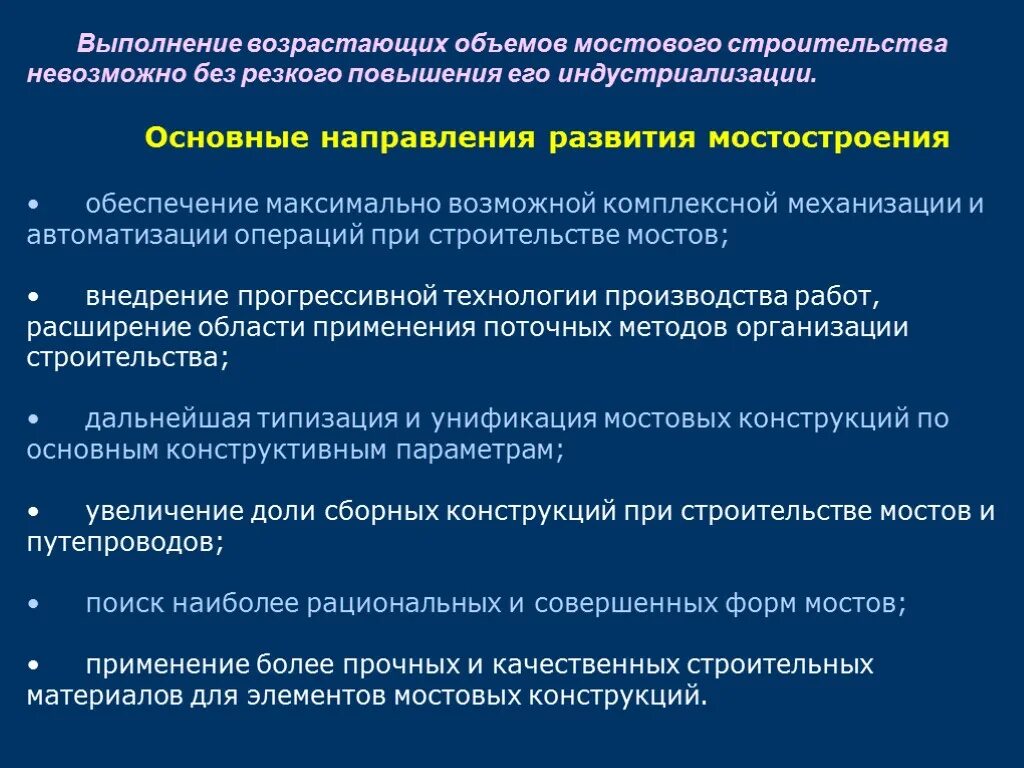 Выполнение возрастающих объемов мостового строительства невозможно без резкого повышения его индустриализации.

Основные направления развития мостостроения

• обеспечение максимально возможной комплексной механизации и автоматизации операций при строительстве мостов;

• внедрение прогрессивной технологии производства работ, расширение области применения поточных методов организации строительства;

• дальнейшая типизация и унификация мостовых конструкций по основным конструктивным параметрам;

• увеличение доли сборных конструкций при строительстве мостов и путепроводов;

• поиск наиболее рациональных и совершенных форм мостов;

• применение более прочных и качественных строительных материалов для элементов мостовых конструкций.